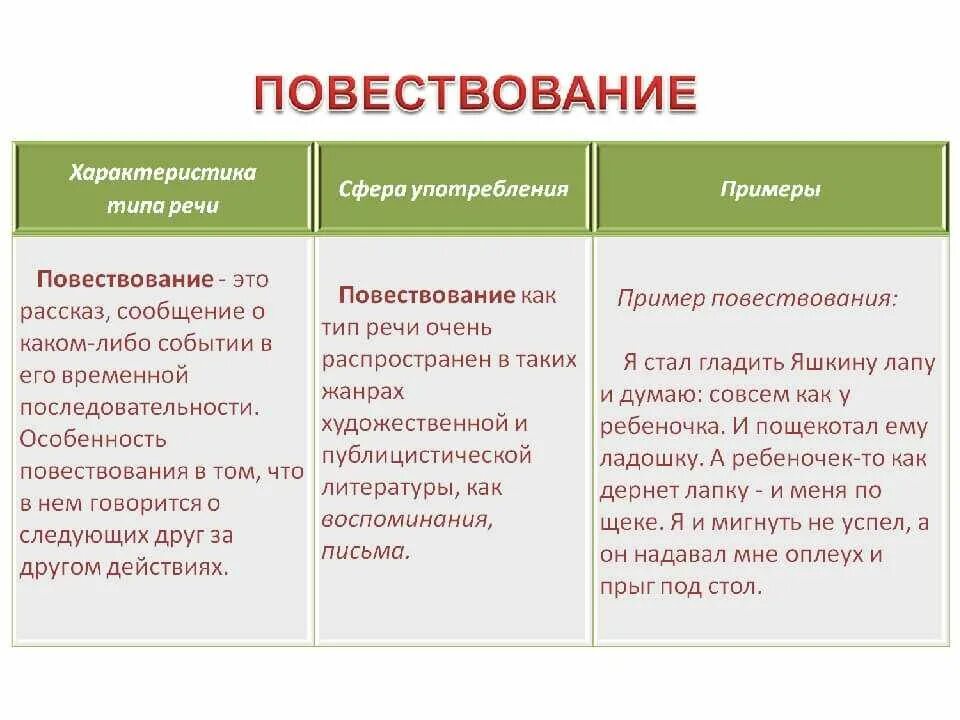 ПОВЕСТВОВАНИЕ

| Характеристика типа речи | Сфера употребления | Примеры |
|---|---|---|
| Повествование - это рассказ, сообщение о каком-либо событии в его временной последовательности. Особенность повествования в том, что в нем говорится о следующих друг за другом действиях. | Повествование как тип речи очень распространен в таких жанрах художественной и публицистической литературы, как воспоминания, письма. | Пример повествования: Я стал гладить Яшкину лапу и думаю: совсем как у ребеночка. И пощекотал ему ладошку. А ребеночек-то как дернет лапку - и меня по щеке. Я и мигнуть не успел, а он надавал мне оплеух и прыг под стол. |